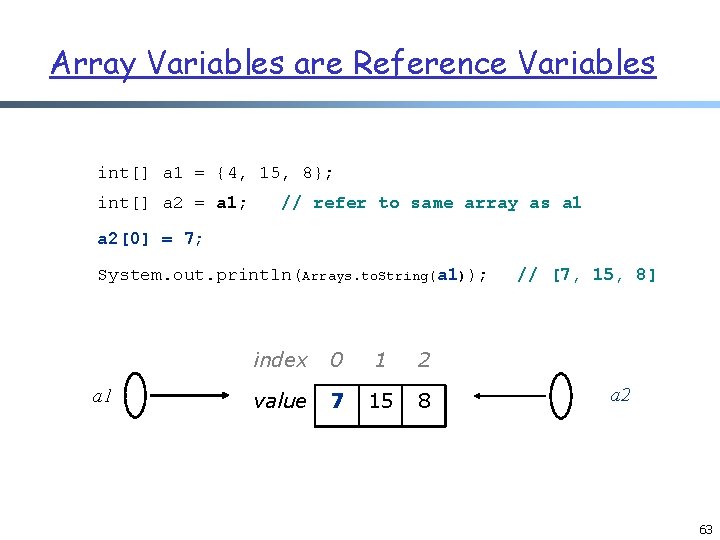 Array Variables are Reference Variables

int[] a1 = {4, 15, 8};
int[] a2 = a1; // refer to same array as a1
a2[0] = 7;
System.out.println(Arrays.toString(a1)); // [7, 15, 8]

| index | 0 | 1 | 2 |
|---|---|---|---|
| value | 7 | 15 | 8 |

a1

a2

63